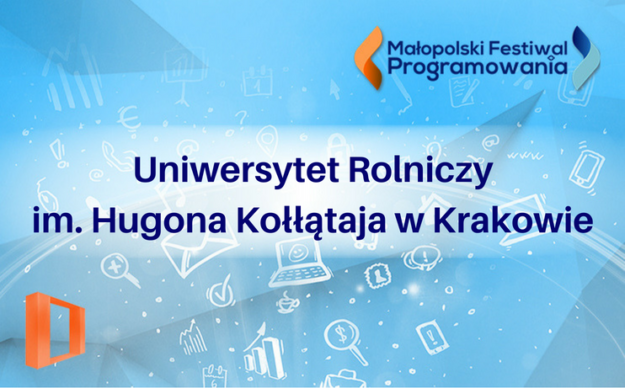 Małopolski Festiwal Programowania

Uniwersytet Rolniczy im. Hugona Kołłątaja w Krakowie